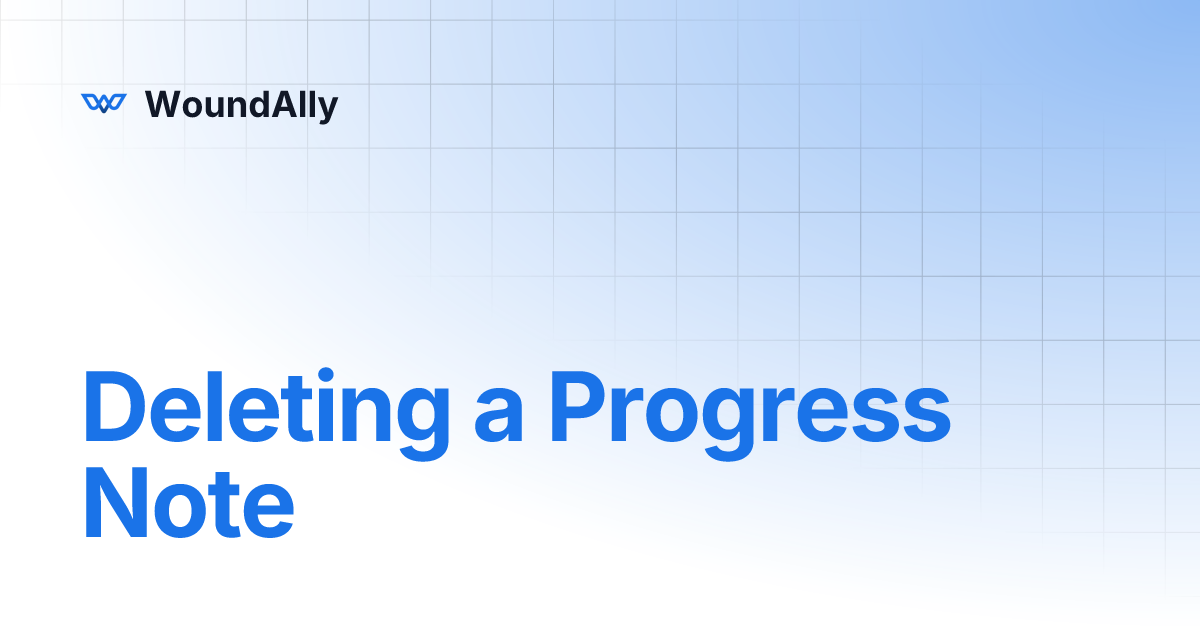 WoundAlly

Deleting a Progress Note